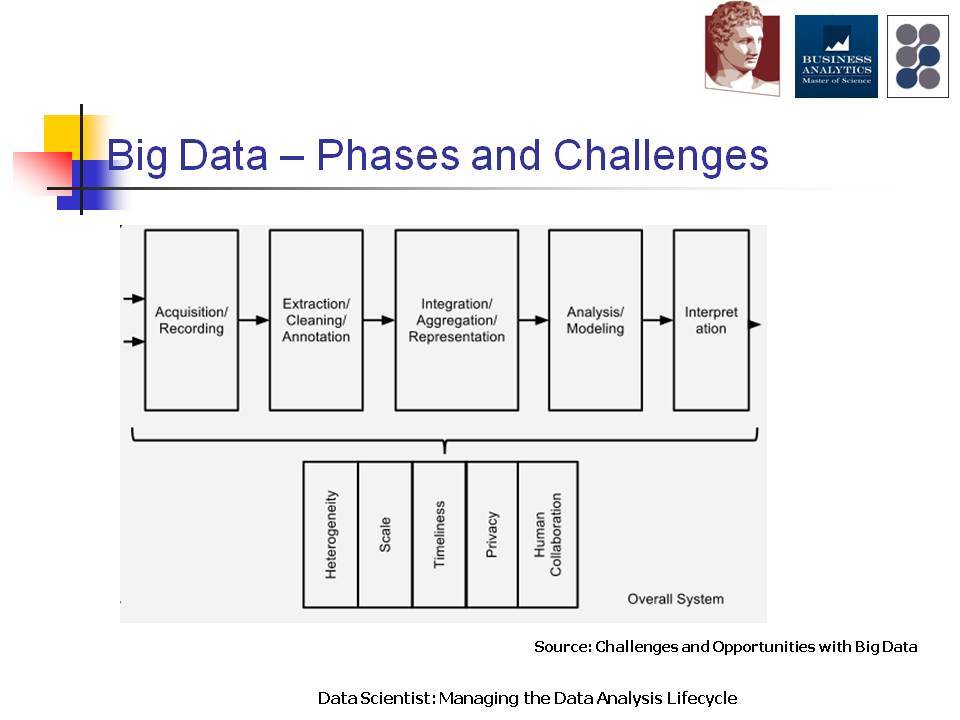 BUSINESS ANALYTICS Master of Science

Big Data – Phases and Challenges

Acquisition/ Recording

Extraction/ Cleaning/ Annotation

Integration/ Aggregation/ Representation

Analysis/ Modeling

Interpret ation

Heterogeneity

Scale

Timeliness

Privacy

Human Collaboration

Overall System

Source: Challenges and Opportunities with Big Data

Data Scientist: Managing the Data Analysis Lifecycle